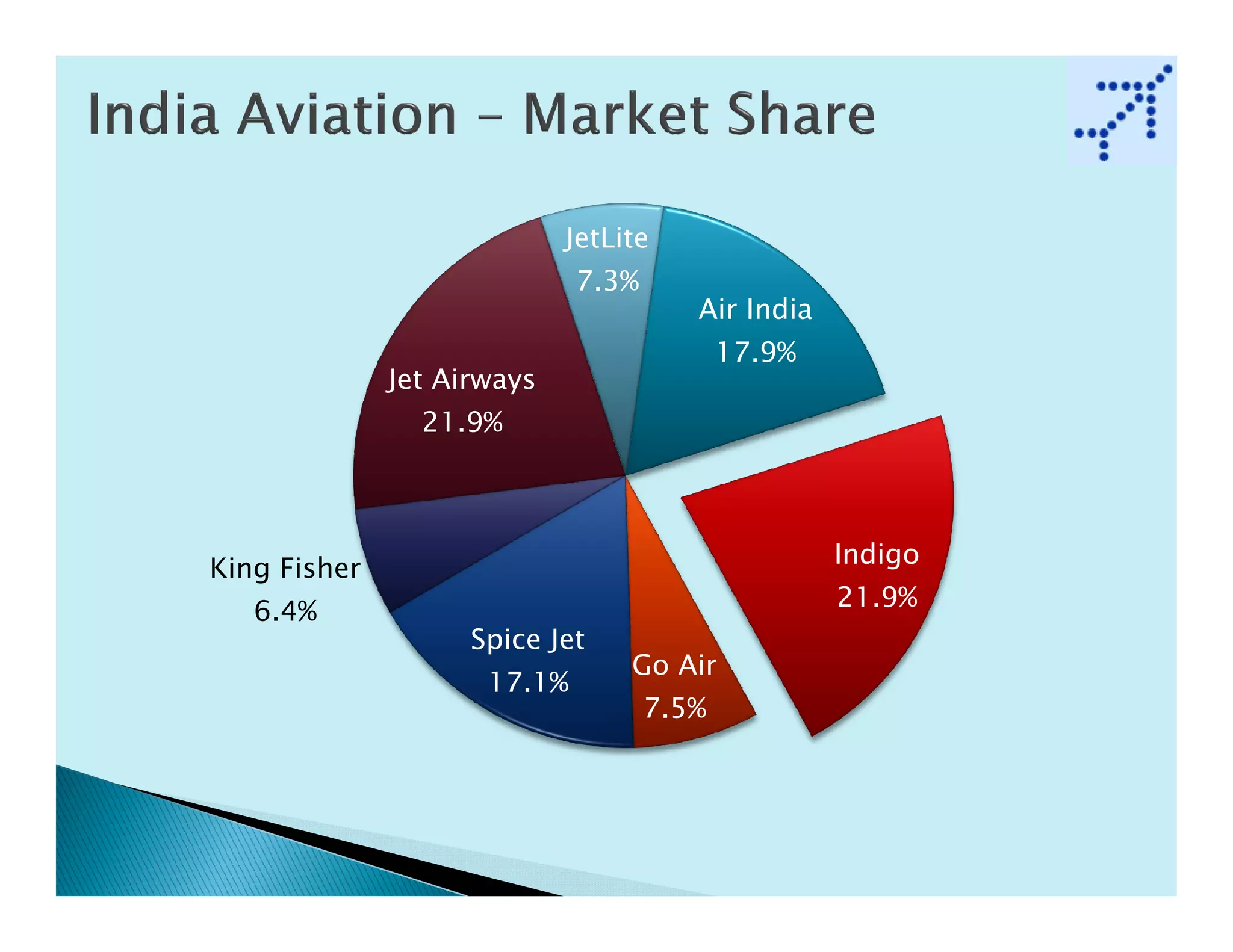 India Aviation – Market Share

JetLite
7.3%

Air India
17.9%

Jet Airways
21.9%

Indigo
21.9%

King Fisher
6.4%

Spice Jet
17.1%

Go Air
7.5%